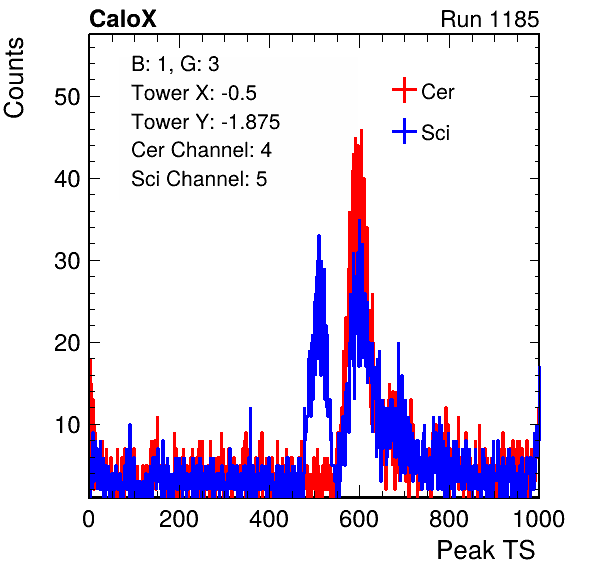 CaloX

Run 1185

Counts

B: 1, G: 3
Tower X: -0.5
Tower Y: -1.875
Cer Channel: 4
Sci Channel: 5

Cer
Sci

50
40
30
20
10

0
200
400
600
800
1000

Peak TS